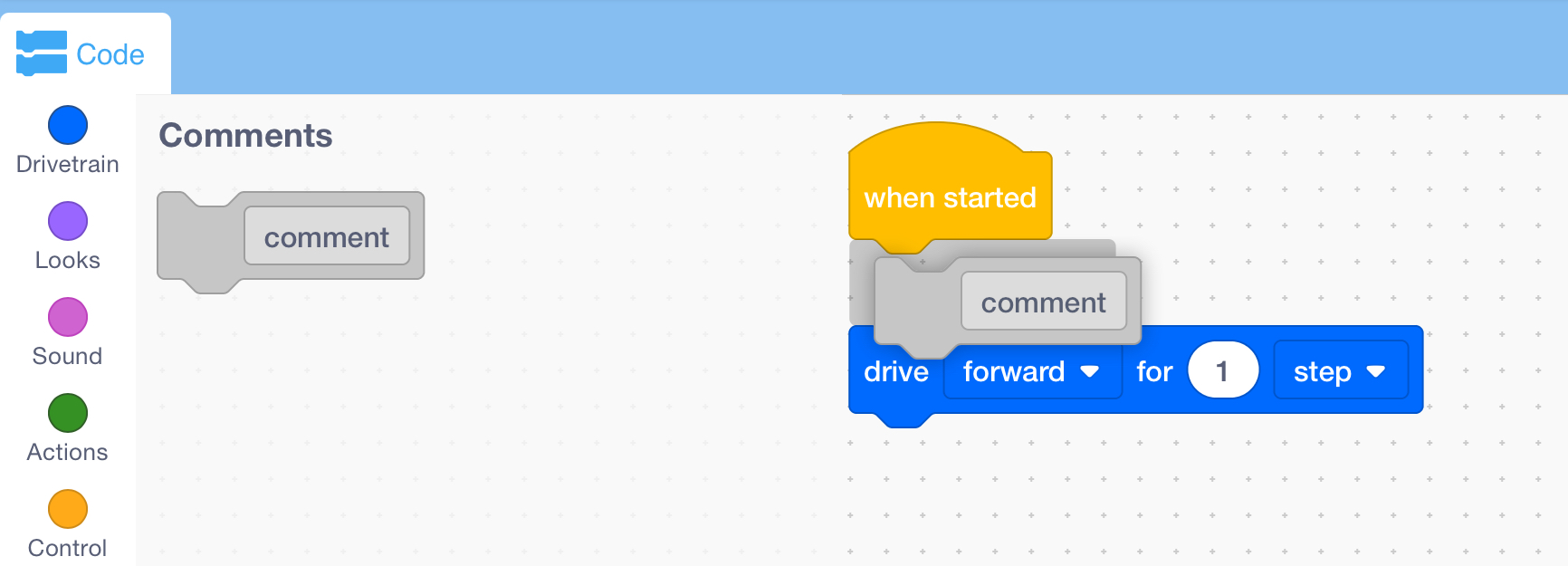 Code

Drivetrain

Looks

Sound

Actions

Control

Comments

comment

when started

comment

drive forward for 1 step